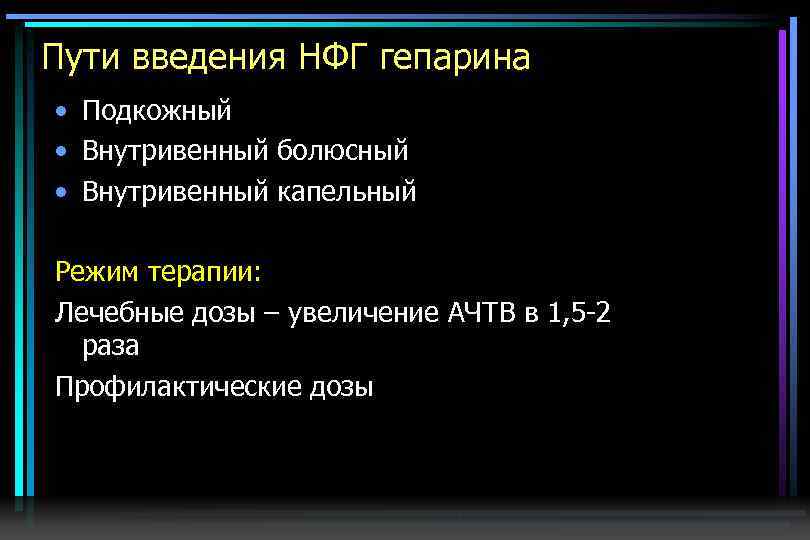 Пути введения НФГ гепарина

• Подкожный
• Внутривенный болюсный
• Внутривенный капельный

Режим терапии:

Лечебные дозы – увеличение АЧТВ в 1,5-2 раза

Профилактические дозы